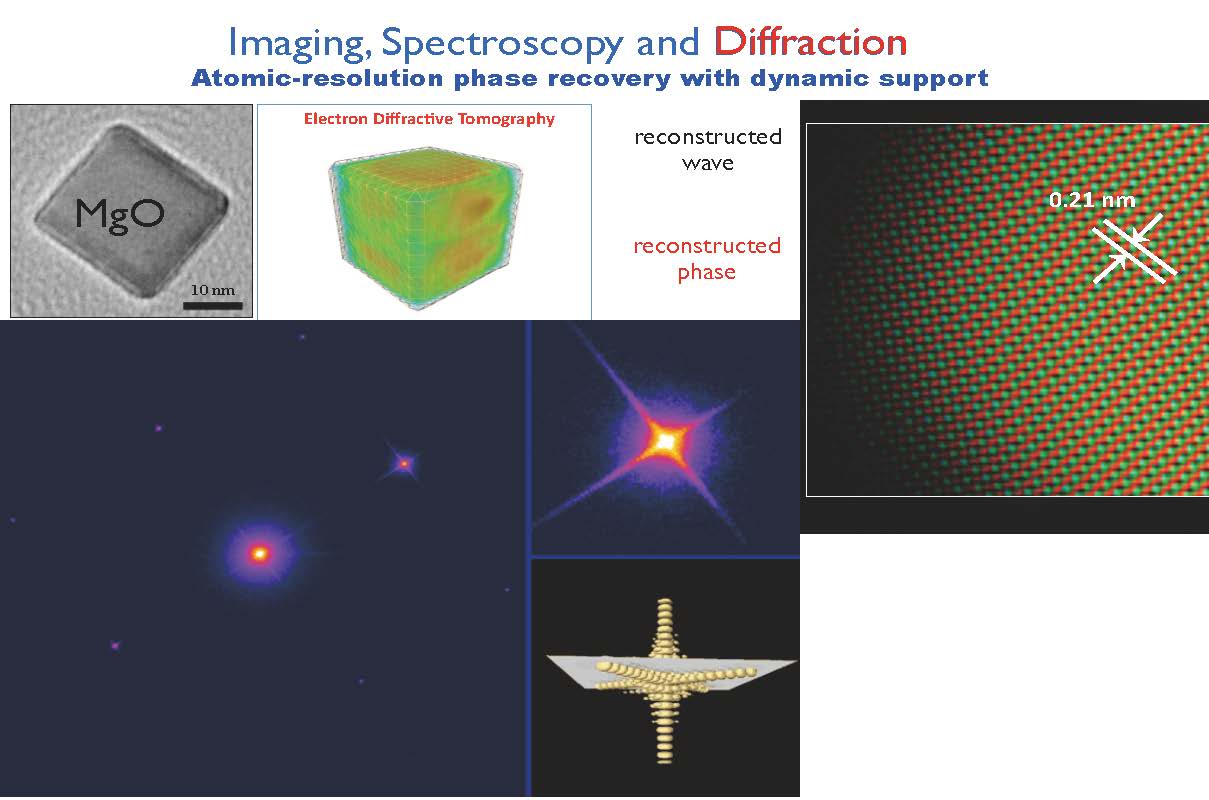 Imaging, Spectroscopy and Diffraction
Atomic-resolution phase recovery with dynamic support

MgO

10 nm

Electron Diffractive Tomography

reconstructed wave

reconstructed phase

0.21 nm